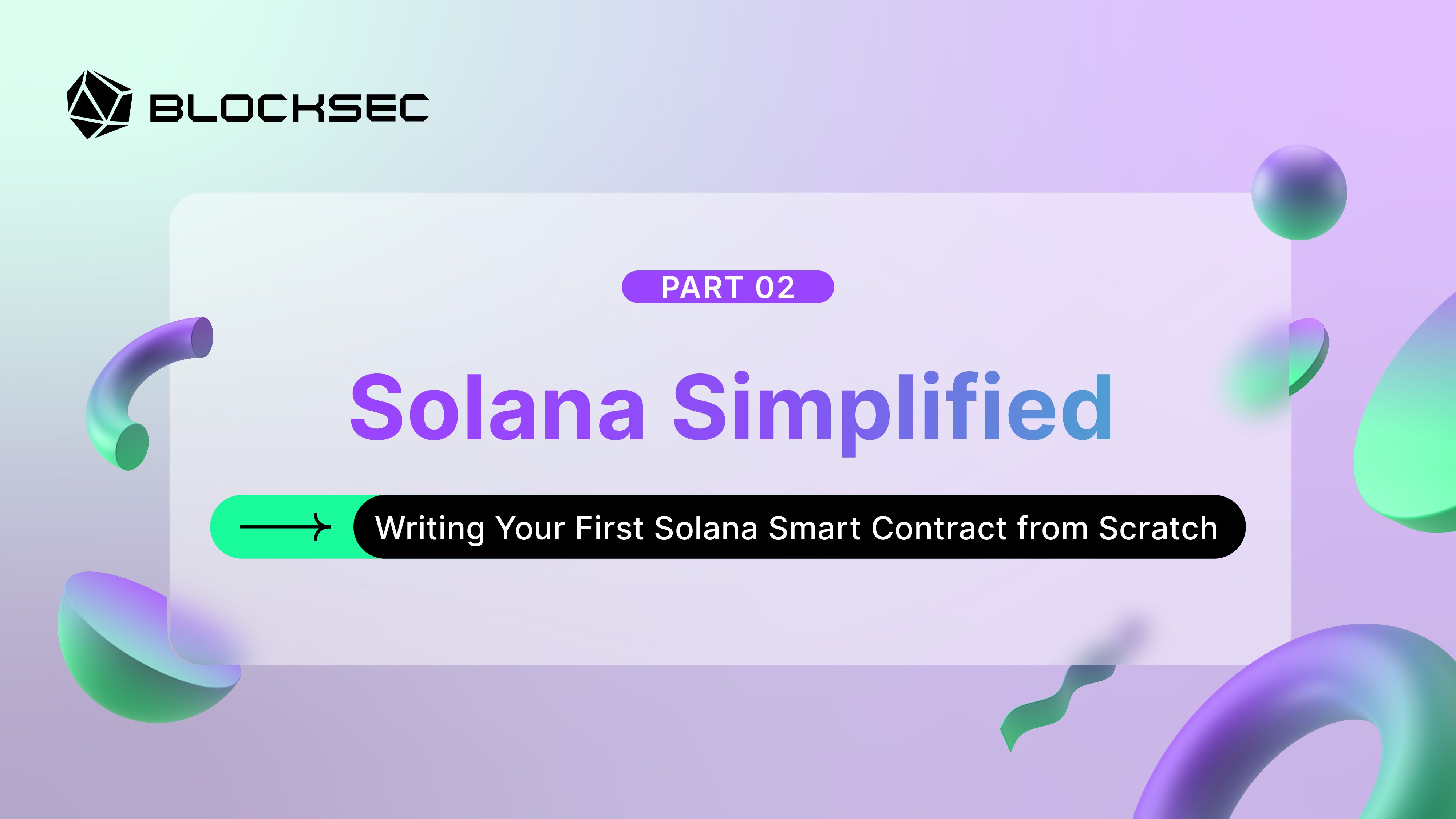 BLOCKSEC

PART 02

Solana Simplified

Writing Your First Solana Smart Contract from Scratch